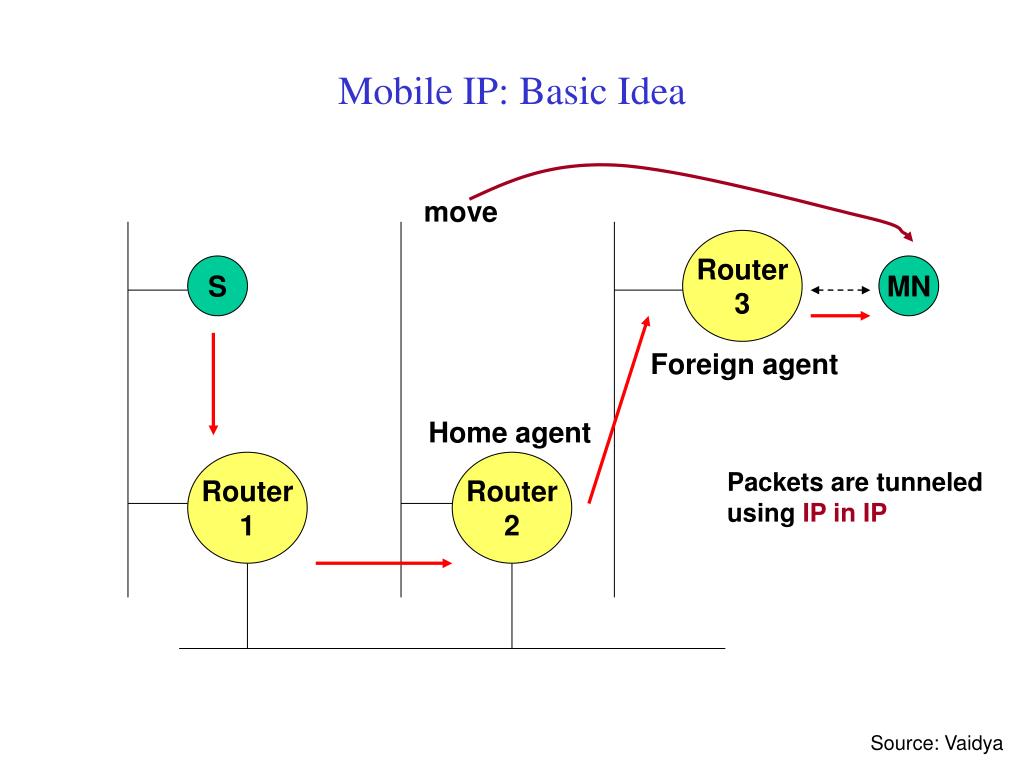 Mobile IP: Basic Idea

move

S

Router 3

MN

Foreign agent

Home agent

Router 1

Router 2

Packets are tunneled using IP in IP

Source: Vaidya